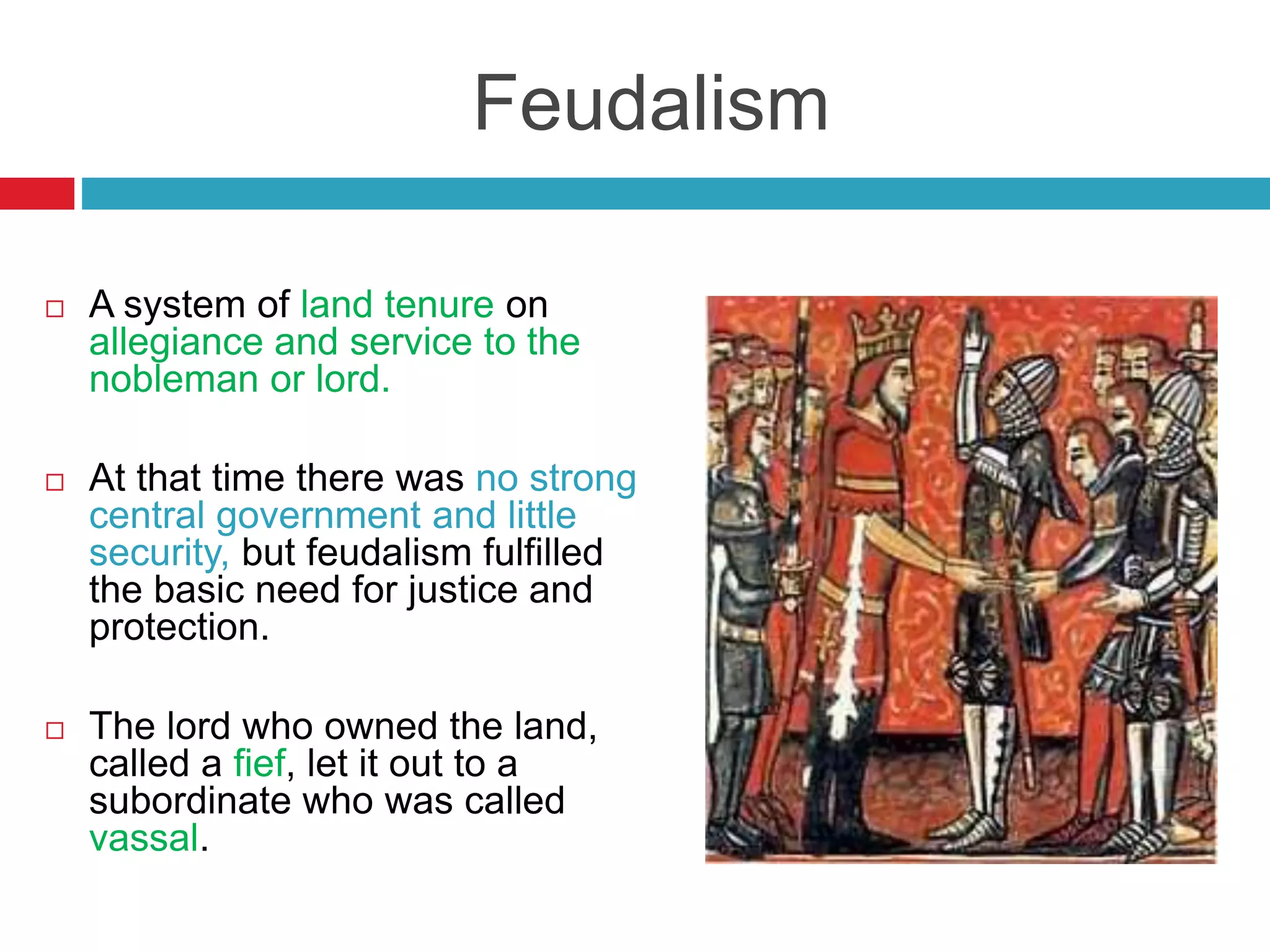 Feudalism

□ A system of land tenure on allegiance and service to the nobleman or lord.

□ At that time there was no strong central government and little security, but feudalism fulfilled the basic need for justice and protection.

□ The lord who owned the land, called a fief, let it out to a subordinate who was called vassal.